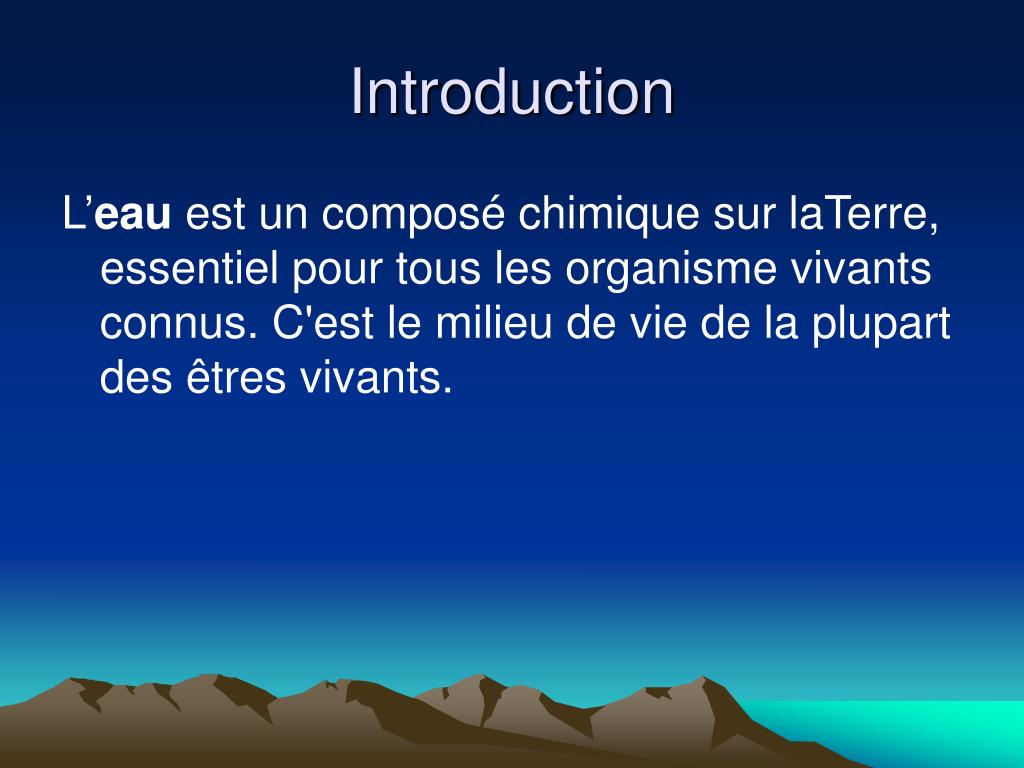 Introduction

L’eau est un composé chimique sur laTerre, essentiel pour tous les organisme vivants connus. C'est le milieu de vie de la plupart des êtres vivants.